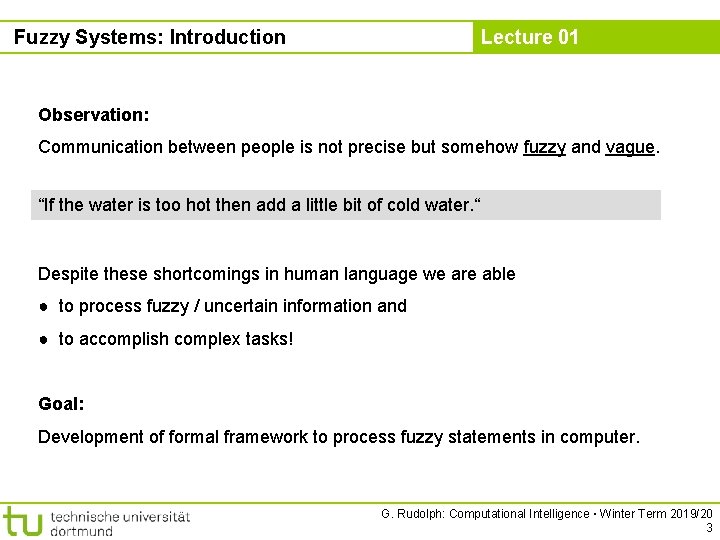 Fuzzy Systems: Introduction

Lecture 01

Observation:

Communication between people is not precise but somehow fuzzy and vague.

“If the water is too hot then add a little bit of cold water.“

Despite these shortcomings in human language we are able

● to process fuzzy / uncertain information and

● to accomplish complex tasks!

Goal:

Development of formal framework to process fuzzy statements in computer.

tu technische universität dortmund

G. Rudolph: Computational Intelligence ▪ Winter Term 2019/20
3